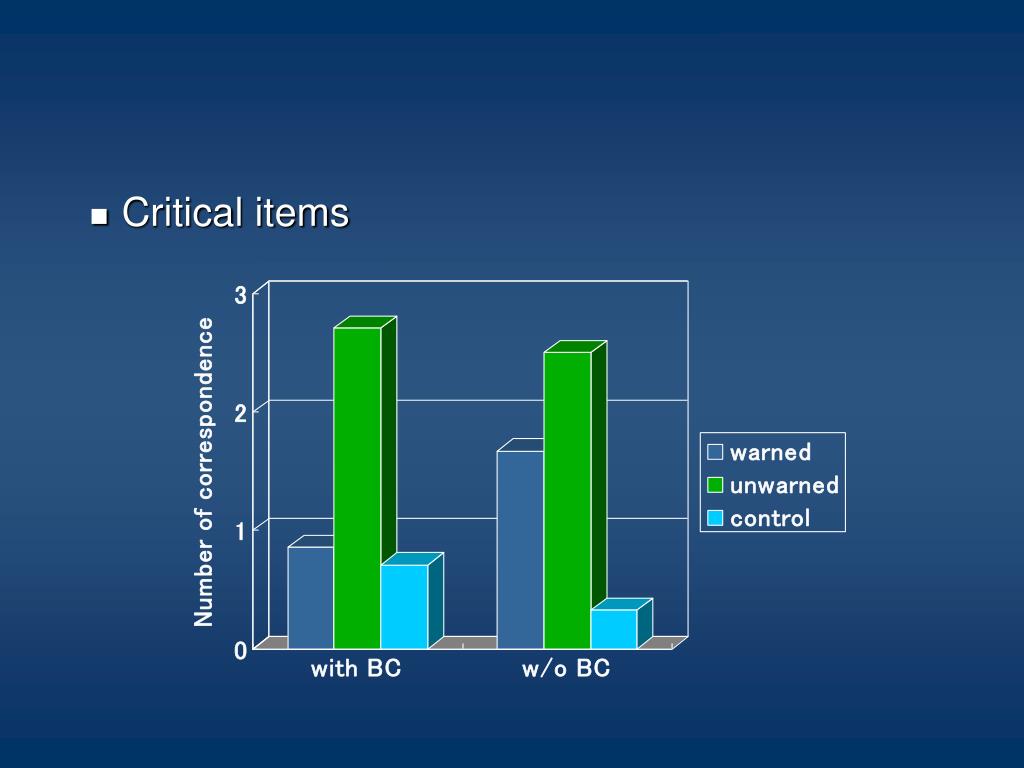 Critical items

Number of correspondence

3
2
1
0

with BC
w/o BC

warned
unwarned
control